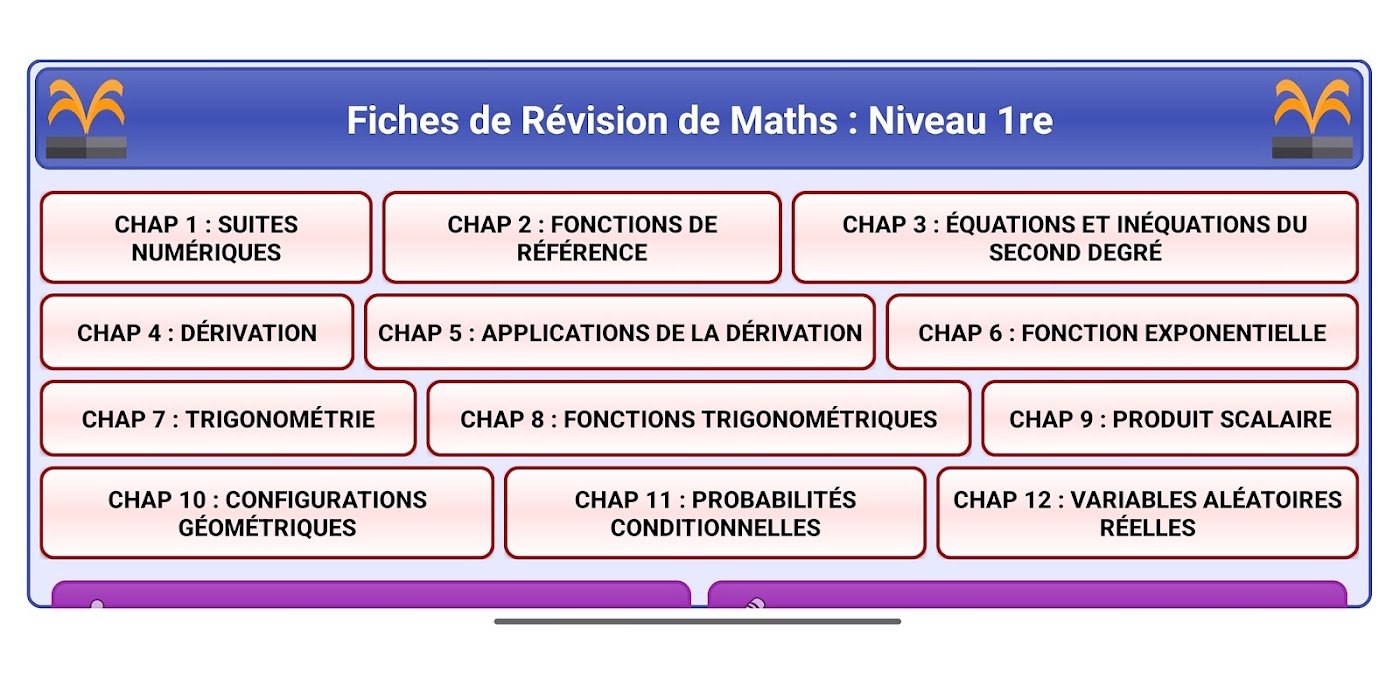 Fiches de Révision de Maths : Niveau 1re

CHAP 1 : SUITES NUMÉRIQUES

CHAP 2 : FONCTIONS DE RÉFÉRENCE

CHAP 3 : ÉQUATIONS ET INÉQUATIONS DU SECOND DEGRÉ

CHAP 4 : DÉRIVATION

CHAP 5 : APPLICATIONS DE LA DÉRIVATION

CHAP 6 : FONCTION EXPONENTIELLE

CHAP 7 : TRIGONOMÉTRIE

CHAP 8 : FONCTIONS TRIGONOMÉTRIQUES

CHAP 9 : PRODUIT SCALAIRE

CHAP 10 : CONFIGURATIONS GÉOMÉTRIQUES

CHAP 11 : PROBABILITÉS CONDITIONNELLES

CHAP 12 : VARIABLES ALÉATOIRES RÉELLES